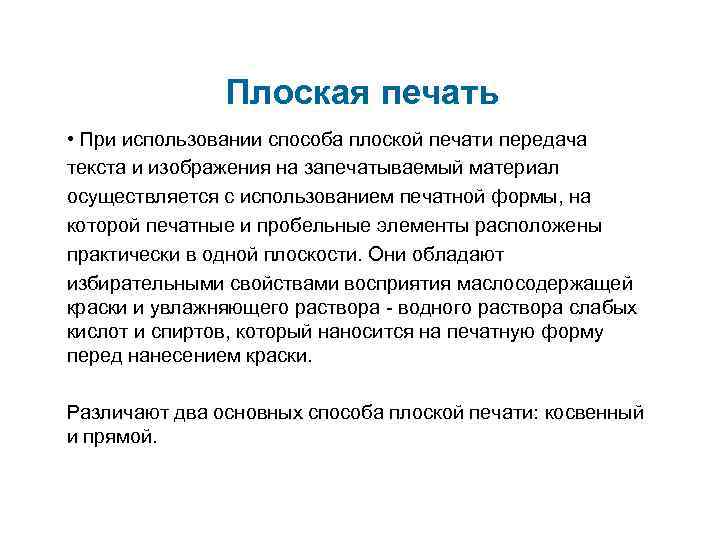 Плоская печать

• При использовании способа плоской печати передача текста и изображения на запечатываемый материал осуществляется с использованием печатной формы, на которой печатные и пробельные элементы расположены практически в одной плоскости. Они обладают избирательными свойствами восприятия маслосодержащей краски и увлажняющего раствора - водного раствора слабых кислот и спиртов, который наносится на печатную форму перед нанесением краски.

Различают два основных способа плоской печати: косвенный и прямой.